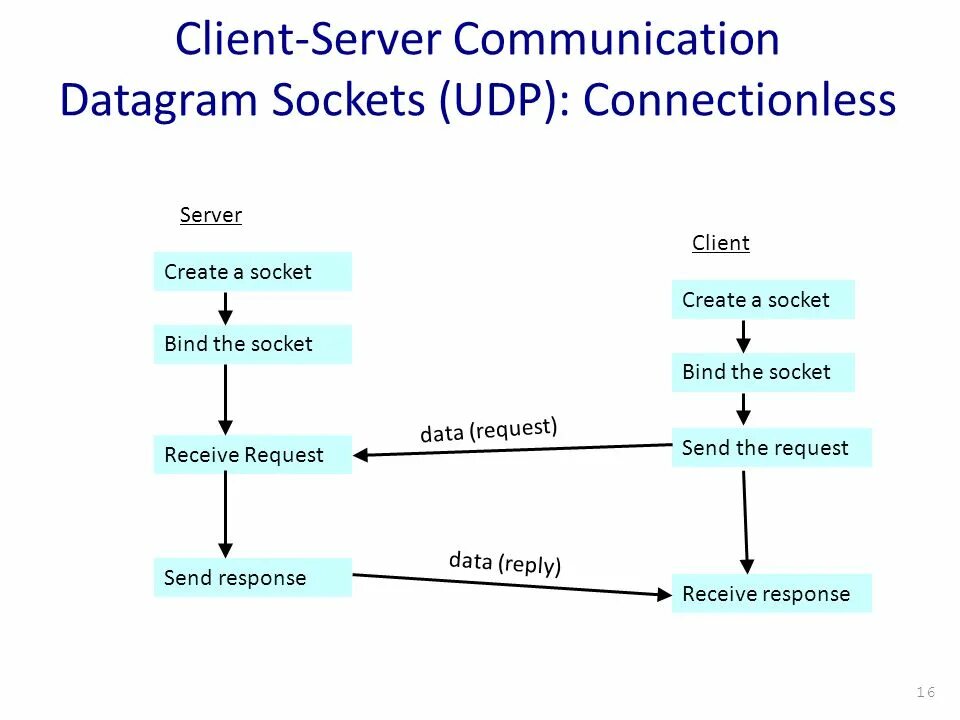 Client-Server Communication
Datagram Sockets (UDP): Connectionless

Server

Create a socket

Bind the socket

Receive Request

Send response

Client

Create a socket

Bind the socket

Send the request

Receive response

data (request)

data (reply)

16